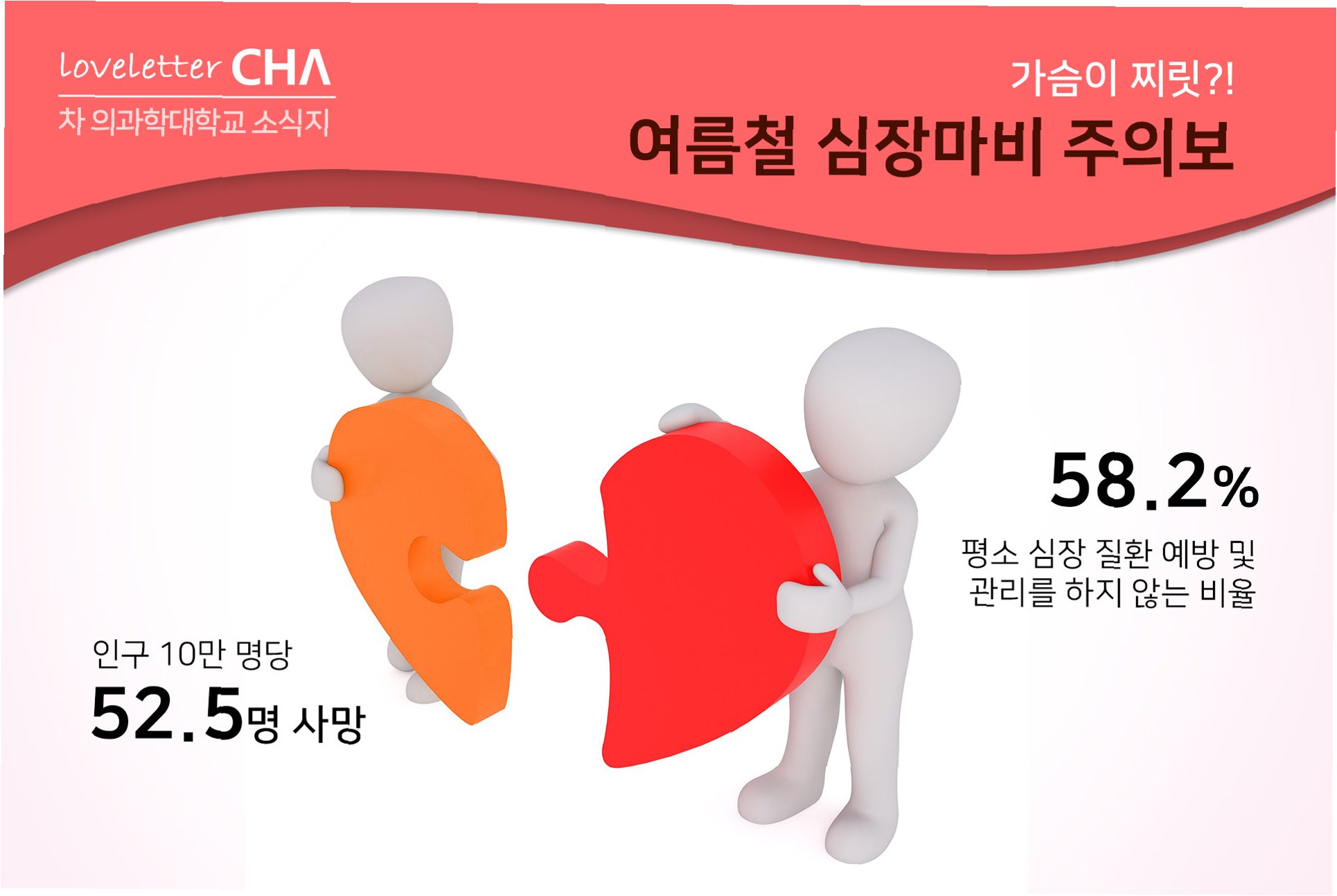 loveletter CHA
차 의과학대학교 소식지

가슴이 찌릿?!
여름철 심장마비 주의보

58.2%
평소 심장 질환 예방 및 관리를 하지 않는 비율

인구 10만 명당
52.5명 사망